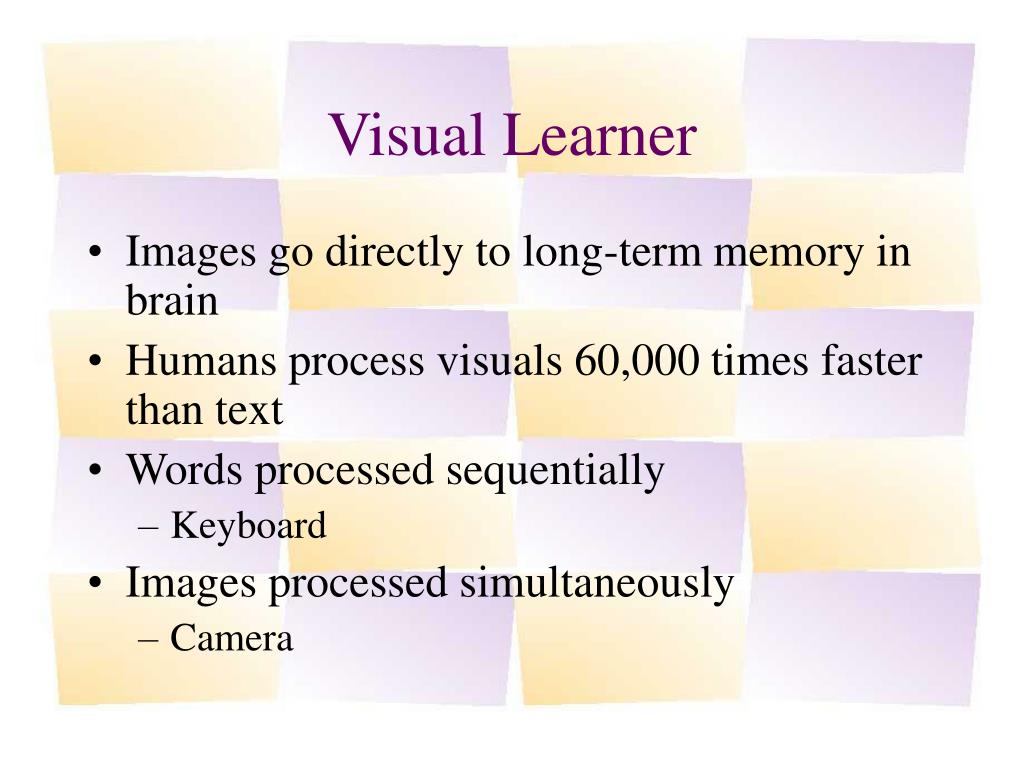 Visual Learner

• Images go directly to long-term memory in brain
• Humans process visuals 60,000 times faster than text
• Words processed sequentially
 – Keyboard
• Images processed simultaneously
 – Camera